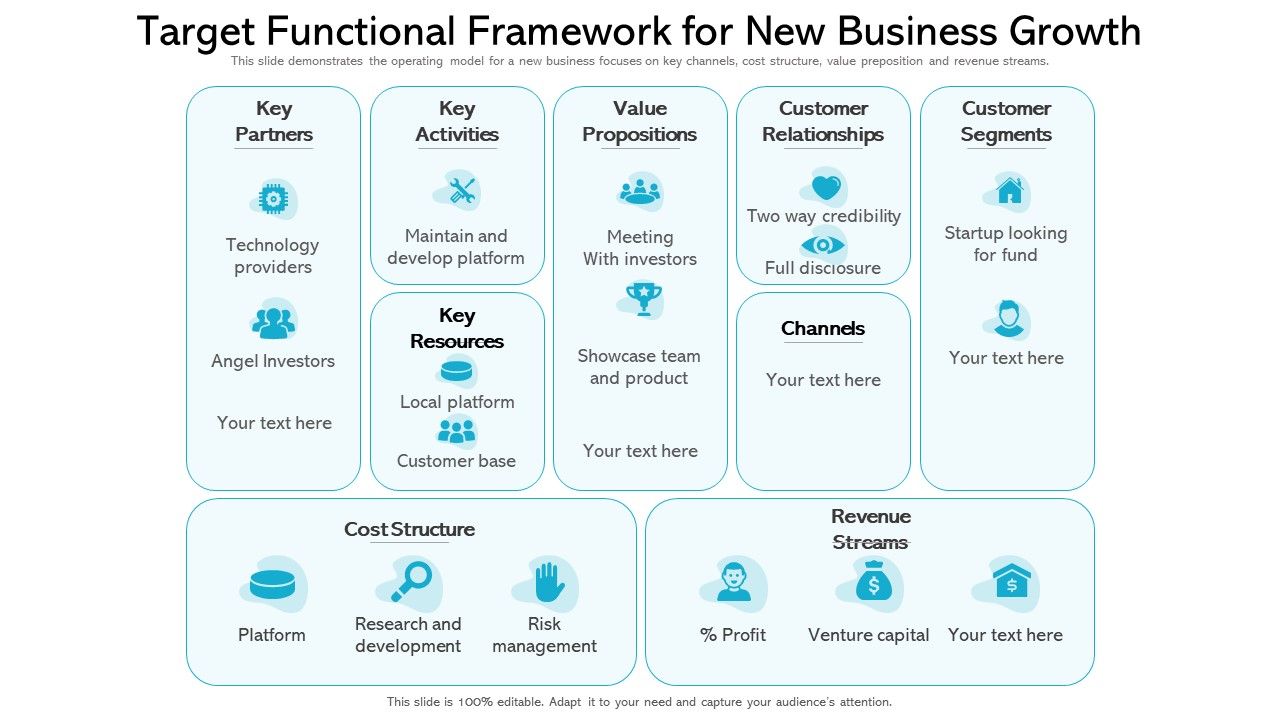 Target Functional Framework for New Business Growth

This slide demonstrates the operating model for a new business focuses on key channels, cost structure, value preposition and revenue streams.

Key Partners

Technology providers

Angel Investors

Your text here

Key Activities

Maintain and develop platform

Key Resources

Local platform

Customer base

Value Propositions

Meeting With investors

Showcase team and product

Your text here

Customer Relationships

Two way credibility

Full disclosure

Channels

Your text here

Customer Segments

Startup looking for fund

Your text here

Cost Structure

Platform

Research and development

Risk management

Revenue Streams

% Profit

Venture capital

Your text here

This slide is 100% editable. Adapt it to your need and capture your audience's attention.